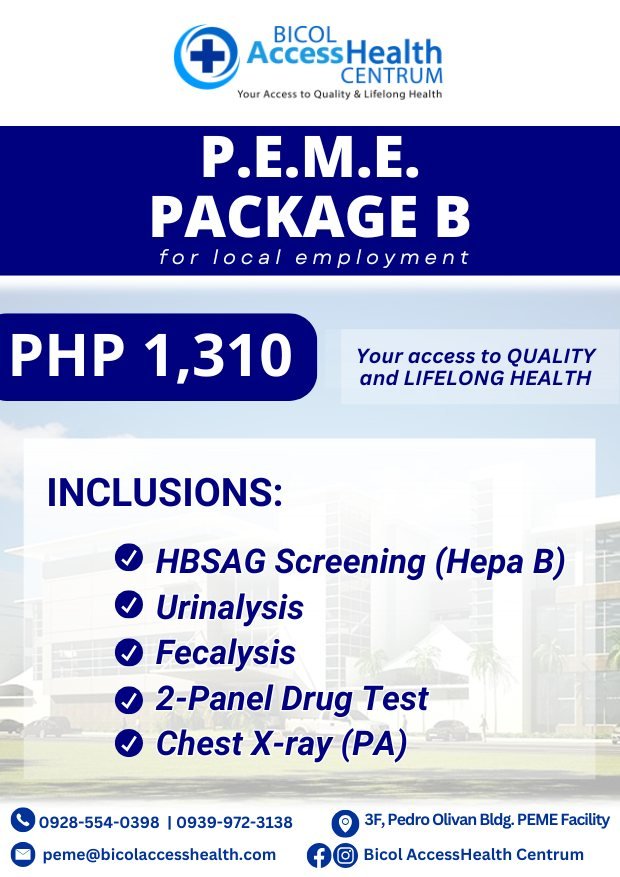 BICOL AccessHealth CENTRUM
Your Access to Quality & Lifelong Health

P.E.M.E.
PACKAGE B
for local employment

PHP 1,310

Your access to QUALITY and LIFELONG HEALTH

INCLUSIONS:

HBSAG Screening (Hepa B)
Urinalysis
Fecalysis
2-Panel Drug Test
Chest X-ray (PA)

0928-554-0398 | 0939-972-3138
3F, Pedro Olivan Bldg. PEME Facility
peme@bicolaccesshealth.com
Bicol AccessHealth Centrum